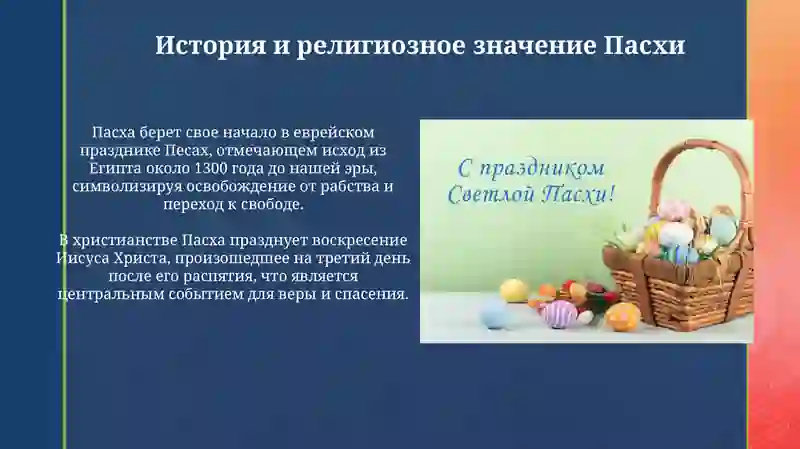 История и религиозное значение Пасхи

Пасха берет свое начало в еврейском празднике Песах, отмечающем исход из Египта около 1300 года до нашей эры, символизируя освобождение от рабства и переход к свободе.

В христианстве Пасха празднует воскресение Иисуса Христа, произошедшее на третий день после его распятия, что является центральным событием для веры и спасения.

С праздником Светлой Пасхи!